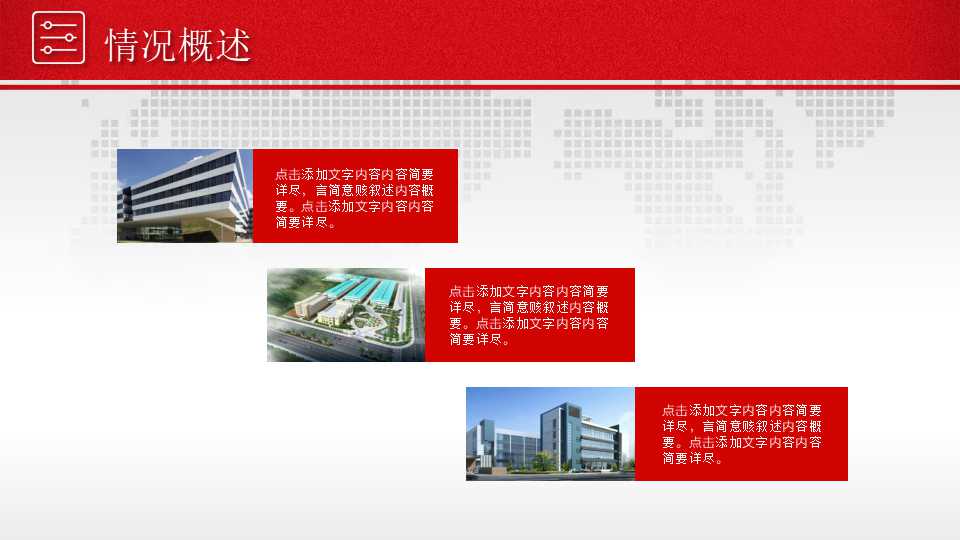 情况概述

点击添加文字内容内容简要详尽，言简意赅叙述内容概要。点击添加文字内容内容简要详尽。

点击添加文字内容内容简要详尽，言简意赅叙述内容概要。点击添加文字内容内容简要详尽。

点击添加文字内容内容简要详尽，言简意赅叙述内容概要。点击添加文字内容内容简要详尽。